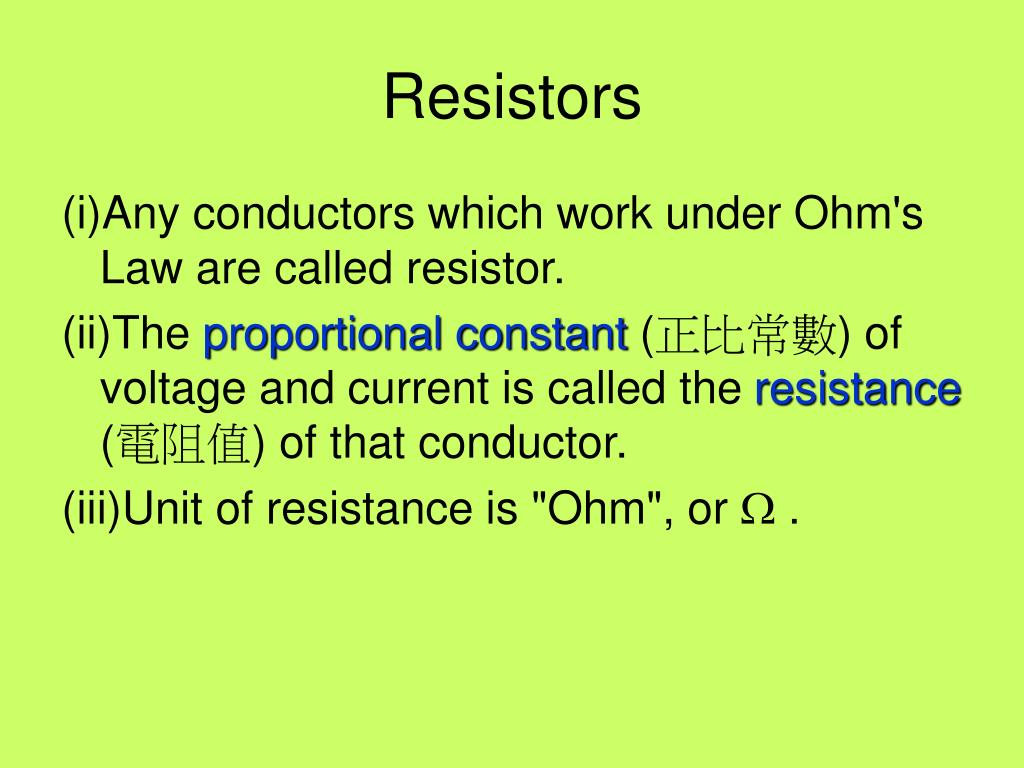 Resistors

(i)Any conductors which work under Ohm's Law are called resistor.

(ii)The proportional constant (正比常數) of voltage and current is called the resistance (電阻值) of that conductor.

(iii)Unit of resistance is "Ohm", or $\Omega$ .